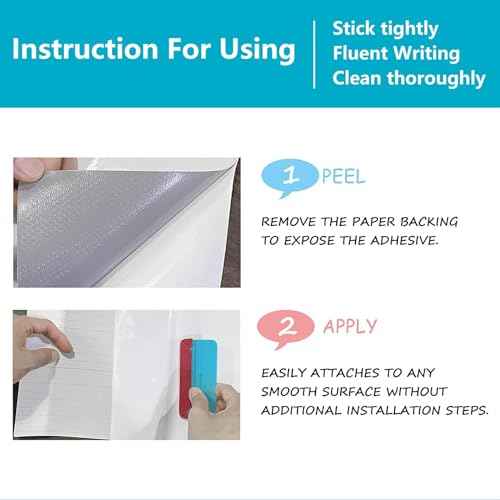 Instruction For Using

Stick tightly
Fluent Writing
Clean thoroughly

1 PEEL

REMOVE THE PAPER BACKING TO EXPOSE THE ADHESIVE.

2 APPLY

EASILY ATTACHES TO ANY SMOOTH SURFACE WITHOUT ADDITIONAL INSTALLATION STEPS.